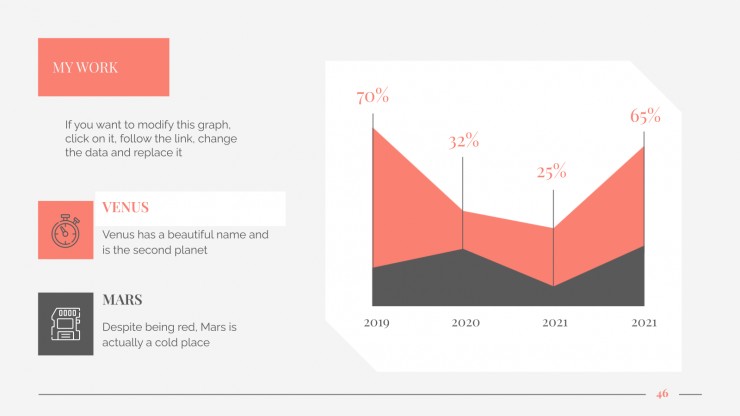 MY WORK

If you want to modify this graph, click on it, follow the link, change the data and replace it

VENUS

Venus has a beautiful name and is the second planet

MARS

Despite being red, Mars is actually a cold place

70%

32%

25%

65%

2019

2020

2021

2021

46